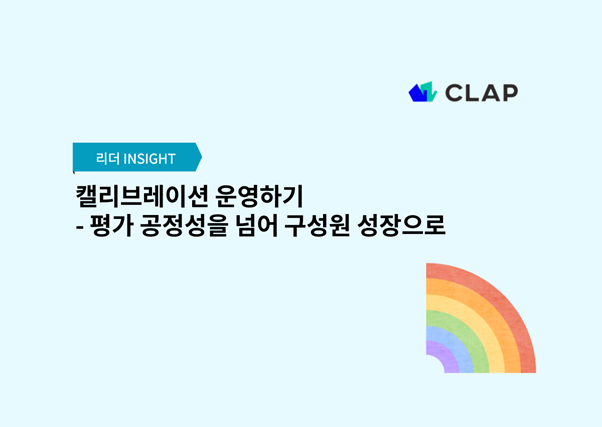 CLAP

리더 INSIGHT

캘리브레이션 운영하기
- 평가 공정성을 넘어 구성원 성장으로